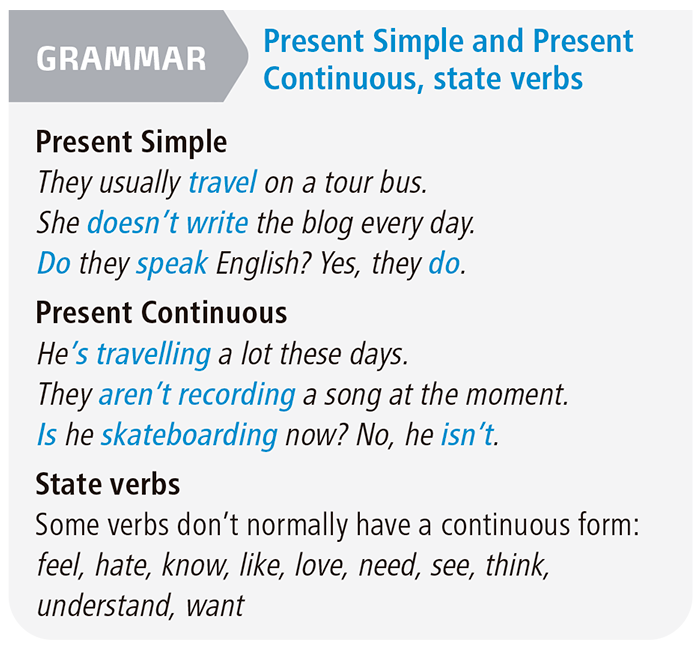 GRAMMAR Present Simple and Present Continuous, state verbs

Present Simple
They usually travel on a tour bus.
She doesn't write the blog every day.
Do they speak English? Yes, they do.

Present Continuous
He's travelling a lot these days.
They aren't recording a song at the moment.
Is he skateboarding now? No, he isn't.

State verbs
Some verbs don't normally have a continuous form: feel, hate, know, like, love, need, see, think, understand, want